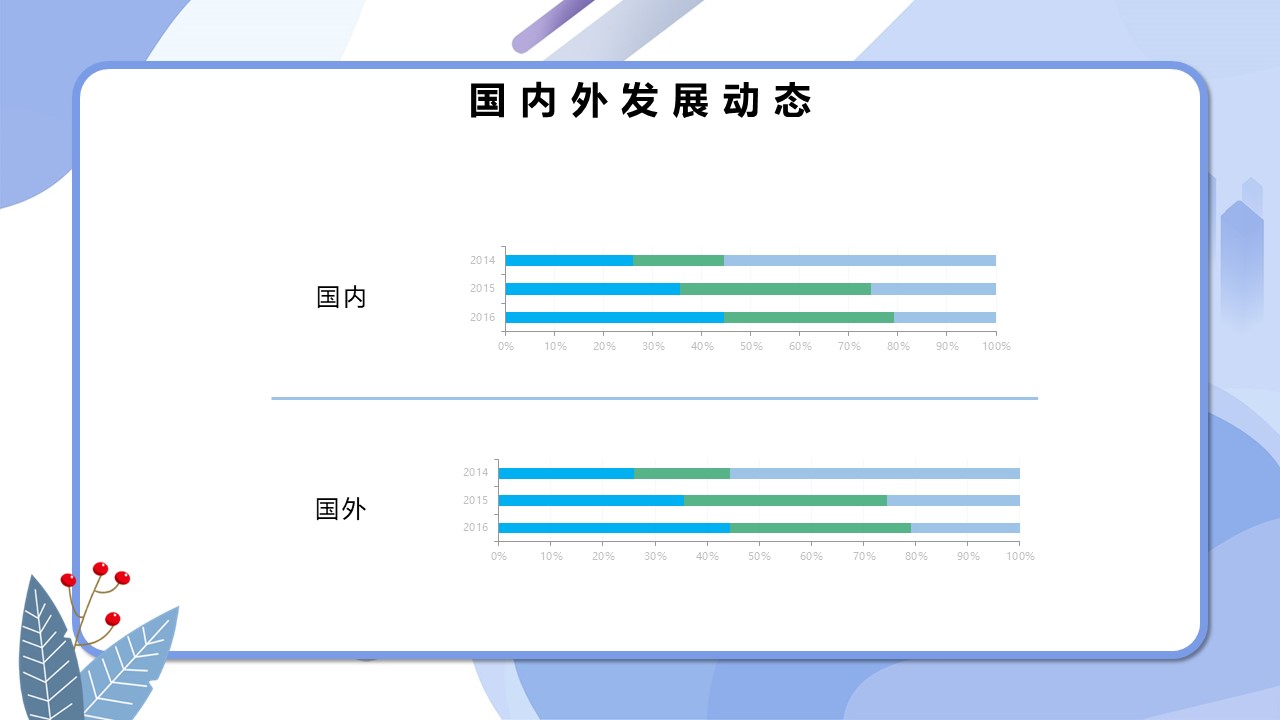 国内外发展动态

国内

2014
2015
2016

0% 10% 20% 30% 40% 50% 60% 70% 80% 90% 100%

国外

2014
2015
2016

0% 10% 20% 30% 40% 50% 60% 70% 80% 90% 100%